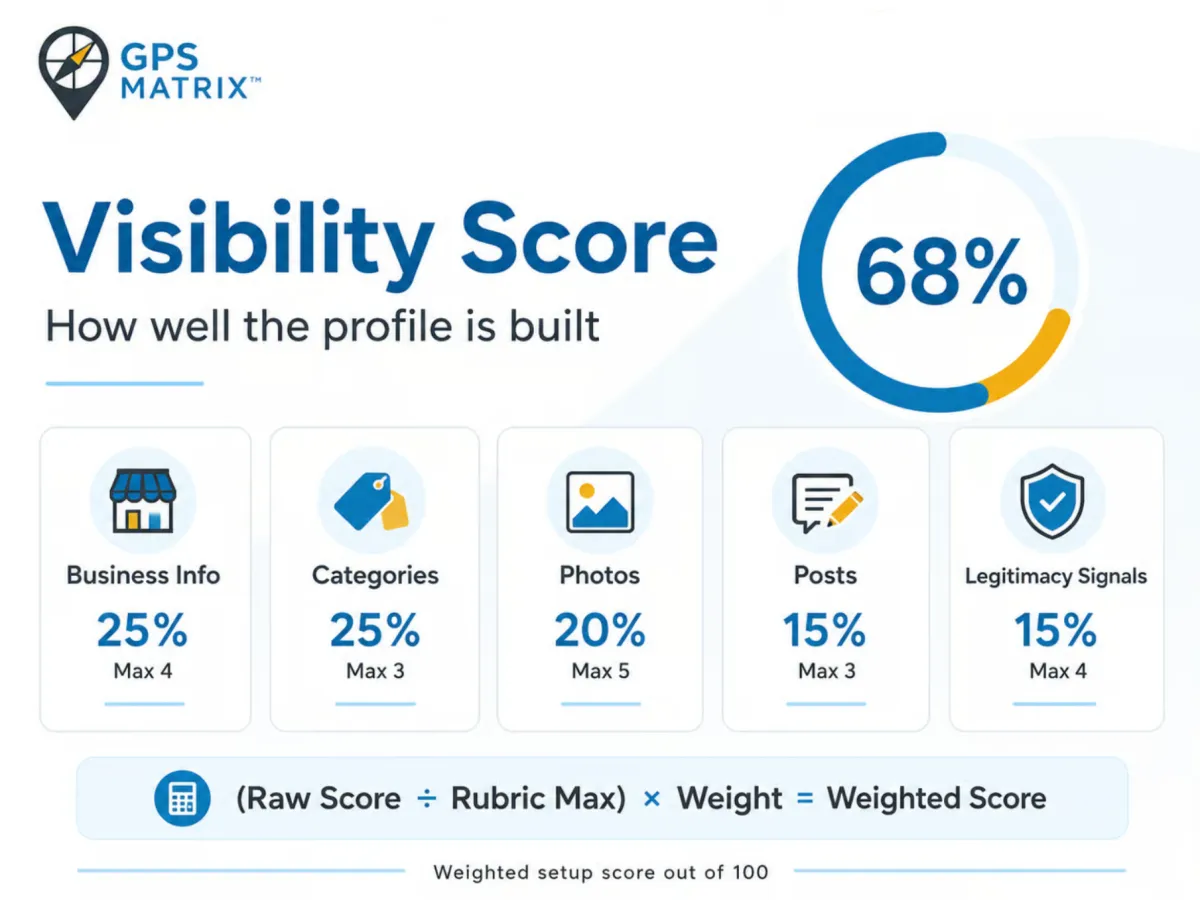 GPS MATRIX™

Visibility Score

How well the profile is built

68%

Business Info
25%
Max 4

Categories
25%
Max 3

Photos
20%
Max 5

Posts
15%
Max 3

Legitimacy Signals
15%
Max 4

(Raw Score ÷ Rubric Max) × Weight = Weighted Score

Weighted setup score out of 100